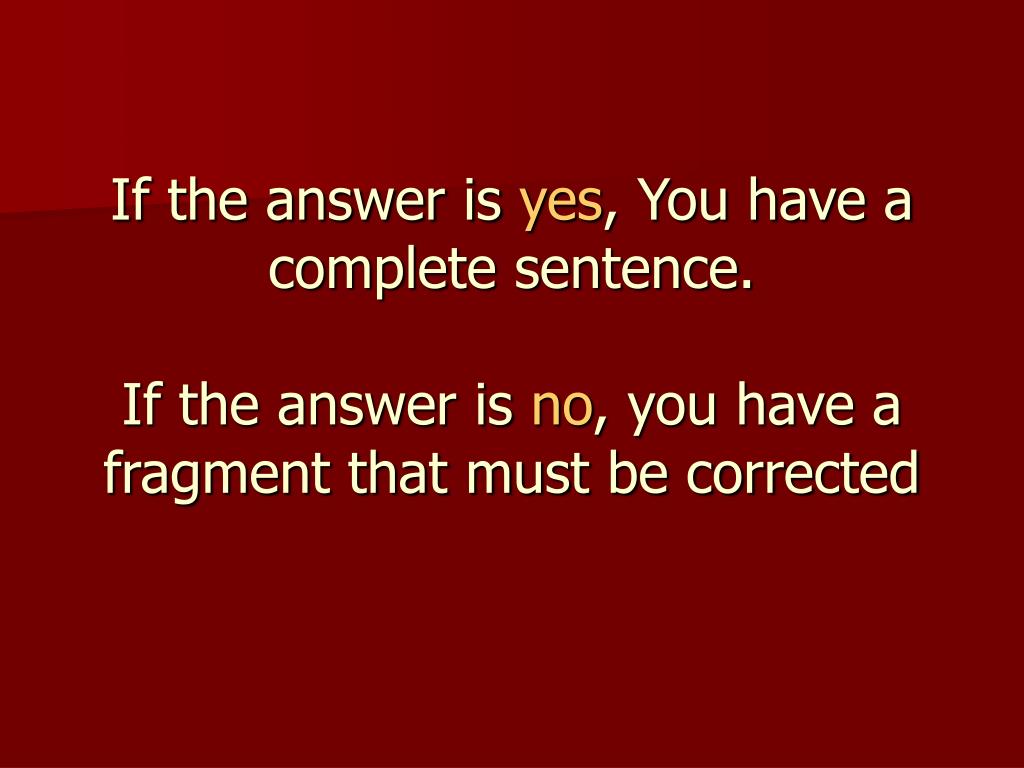 If the answer is yes, You have a complete sentence.

If the answer is no, you have a fragment that must be corrected